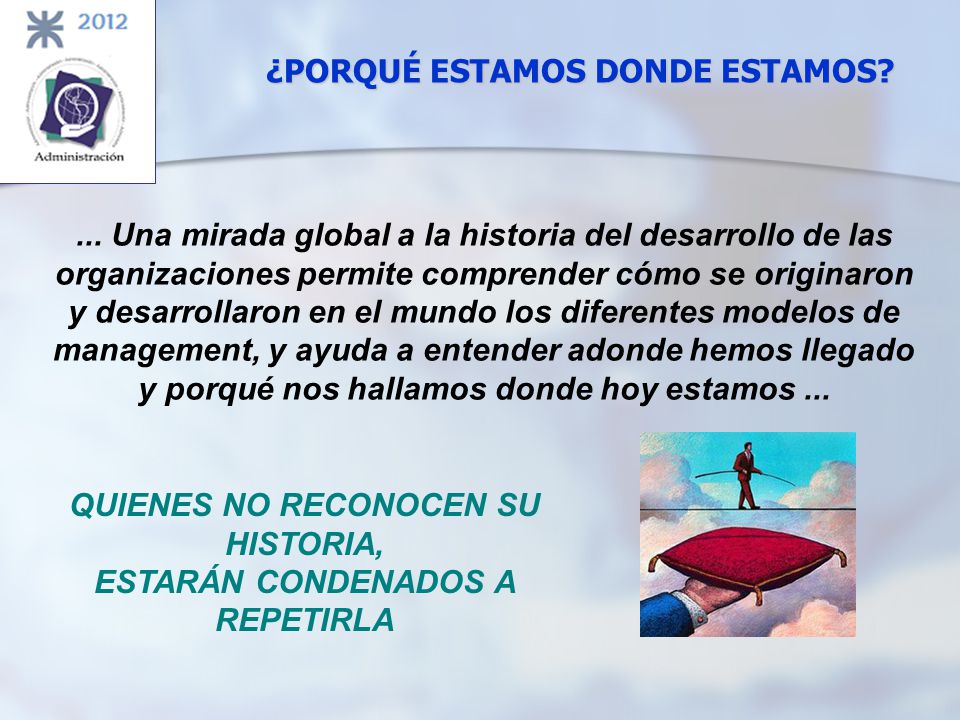 2012

Administración

¿PORQUÉ ESTAMOS DONDE ESTAMOS?

... Una mirada global a la historia del desarrollo de las organizaciones permite comprender cómo se originaron y desarrollaron en el mundo los diferentes modelos de management, y ayuda a entender adonde hemos llegado y porqué nos hallamos donde hoy estamos ...

QUIENES NO RECONOCEN SU HISTORIA,
ESTARÁN CONDENADOS A REPETIRLA